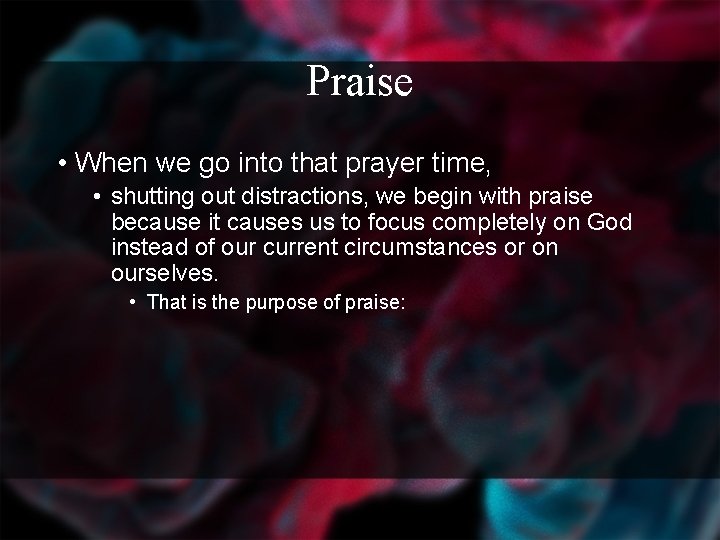 Praise

• When we go into that prayer time,
  • shutting out distractions, we begin with praise because it causes us to focus completely on God instead of our current circumstances or on ourselves.
    • That is the purpose of praise: